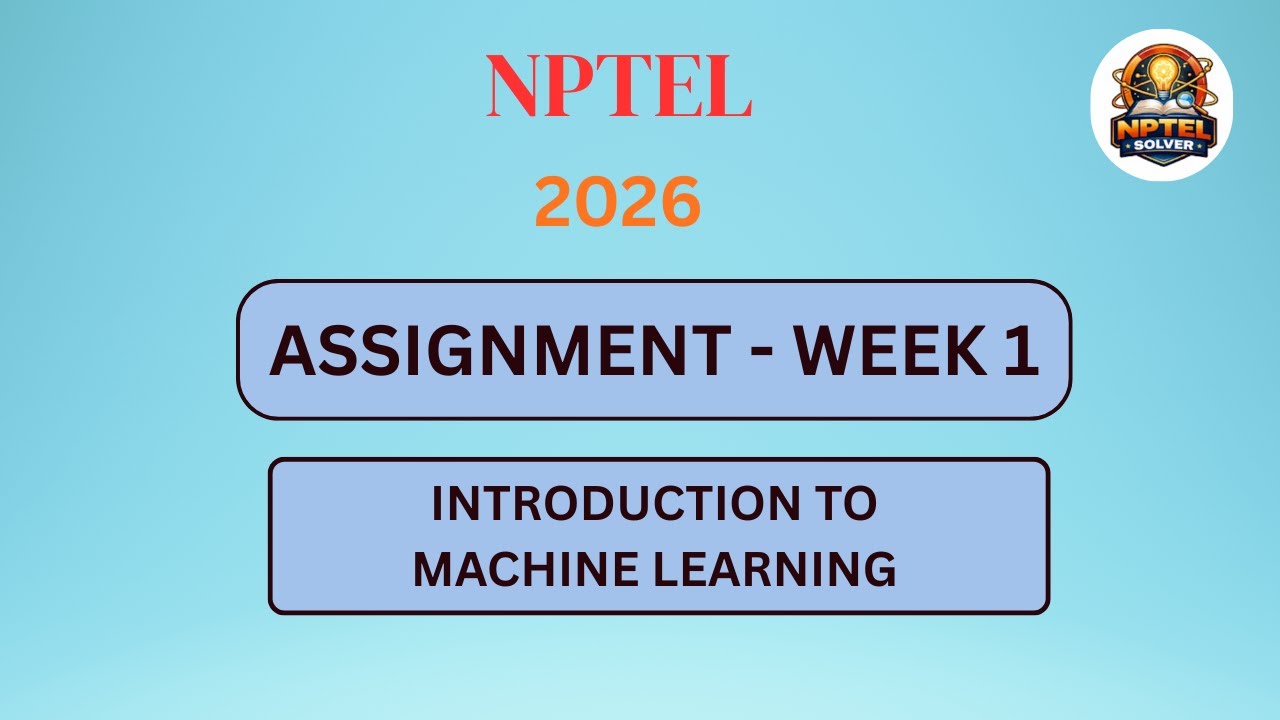 NPTEL

2026

NPTEL SOLVER

ASSIGNMENT - WEEK 1

INTRODUCTION TO MACHINE LEARNING